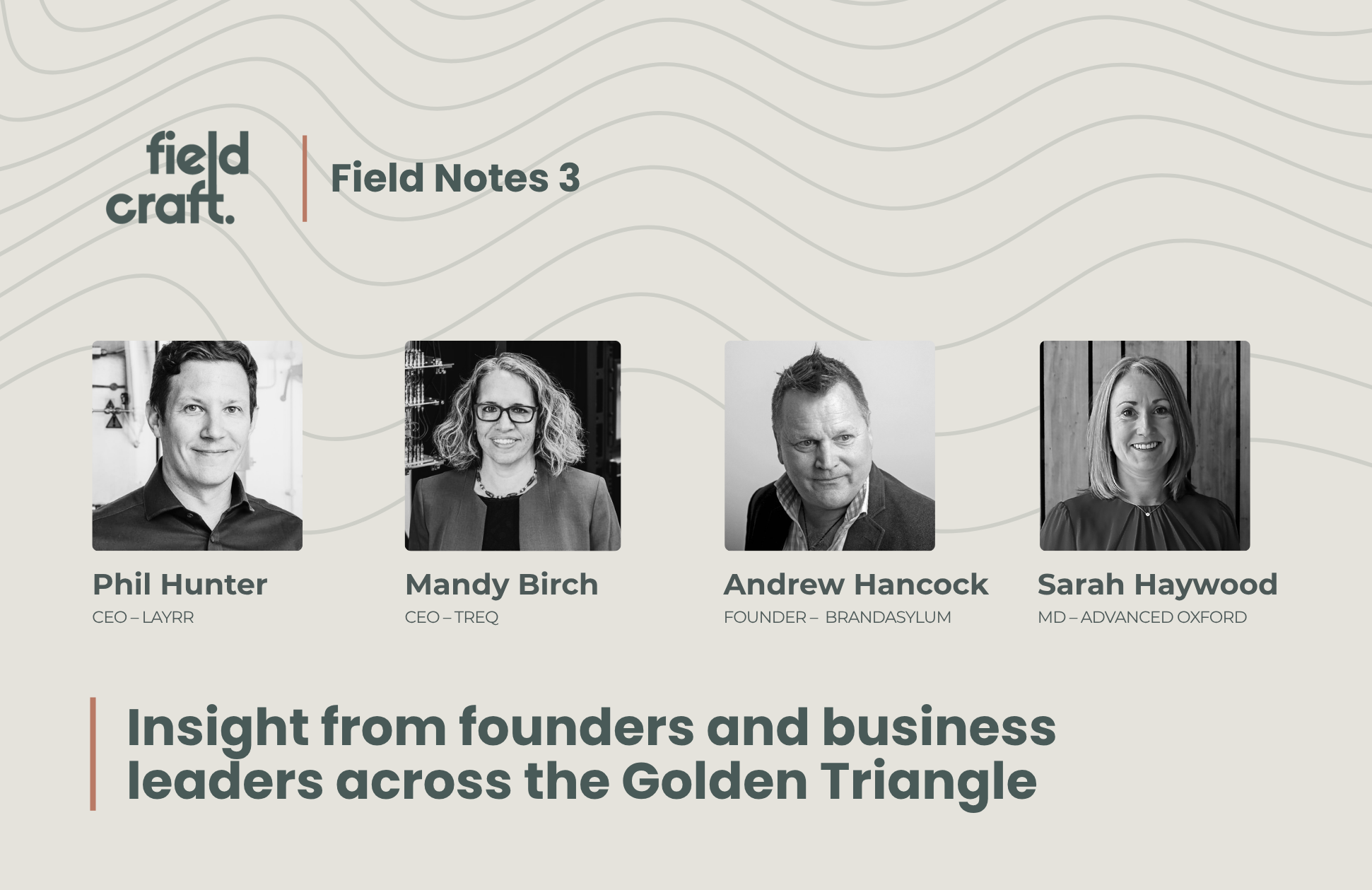 field craft.

Field Notes 3

Phil Hunter
CEO – LAYRR

Mandy Birch
CEO – TREQ

Andrew Hancock
FOUNDER – BRANDASYLUM

Sarah Haywood
MD – ADVANCED OXFORD

Insight from founders and business leaders across the Golden Triangle